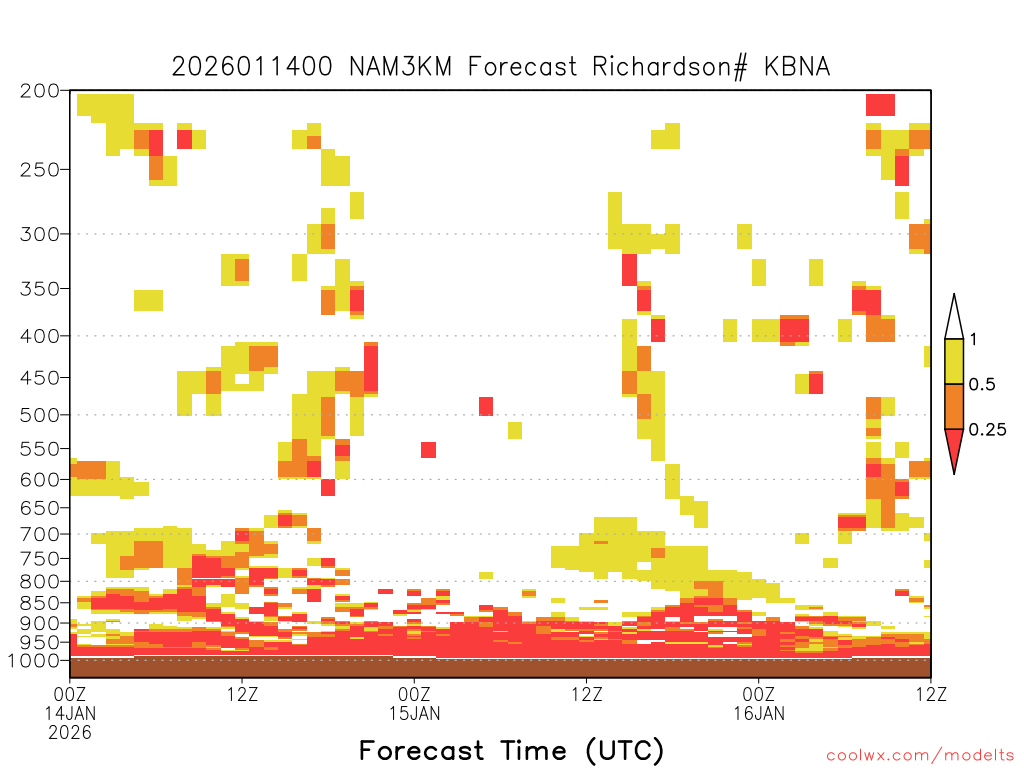 2026011400 NAM3KM Forecast Richardson# KBNA

200
250
300
350
400
450
500
550
600
650
700
750
800
850
900
950
1000

1
0.5
0.25

00Z
14JAN
2026
12Z
00Z
15JAN
12Z
00Z
16JAN
12Z

Forecast Time (UTC)

coolwx.com/modelts